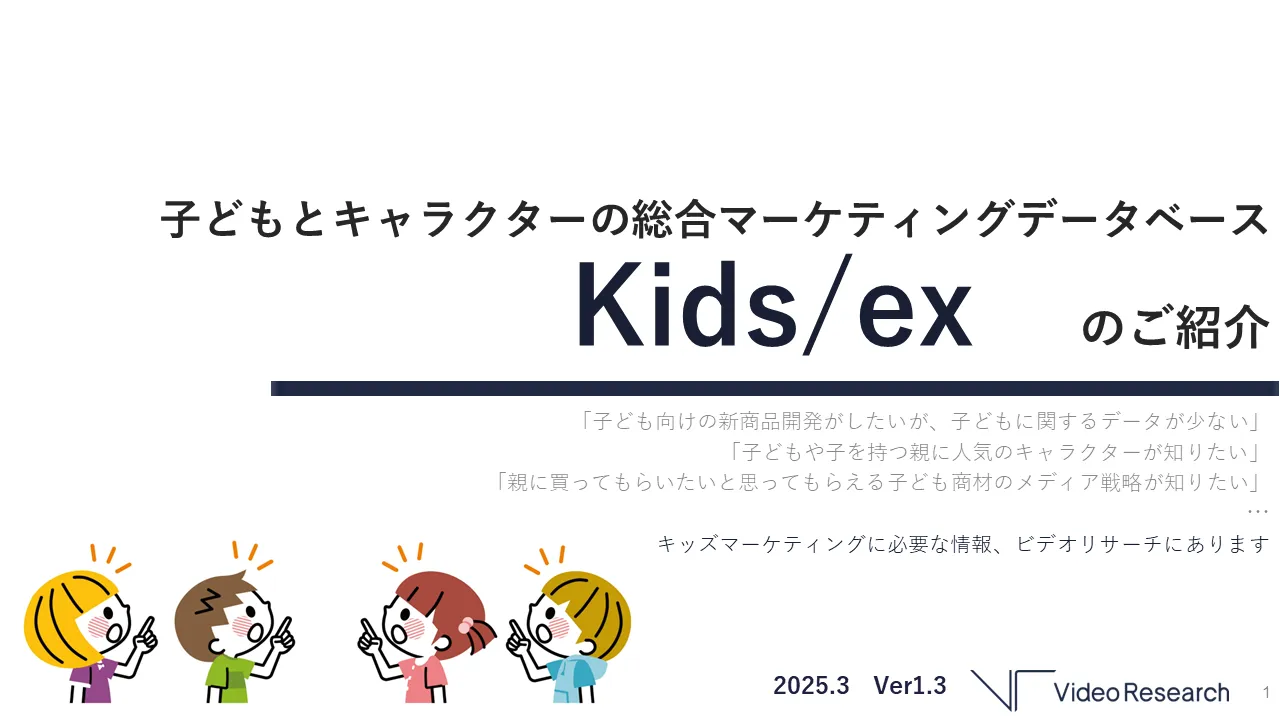 子どもとキャラクターの総合マーケティングデータベース

Kids/ex のご紹介

「子ども向けの新商品開発がしたいが、子どもに関するデータが少ない」
「子どもや子を持つ親に人気のキャラクターが知りたい」
「親に買ってもらいたいと思ってもらえる子ども商材のメディア戦略が知りたい」
…

キッズマーケティングに必要な情報、ビデオリサーチにあります

2025.3 Ver1.3

Video Research

1